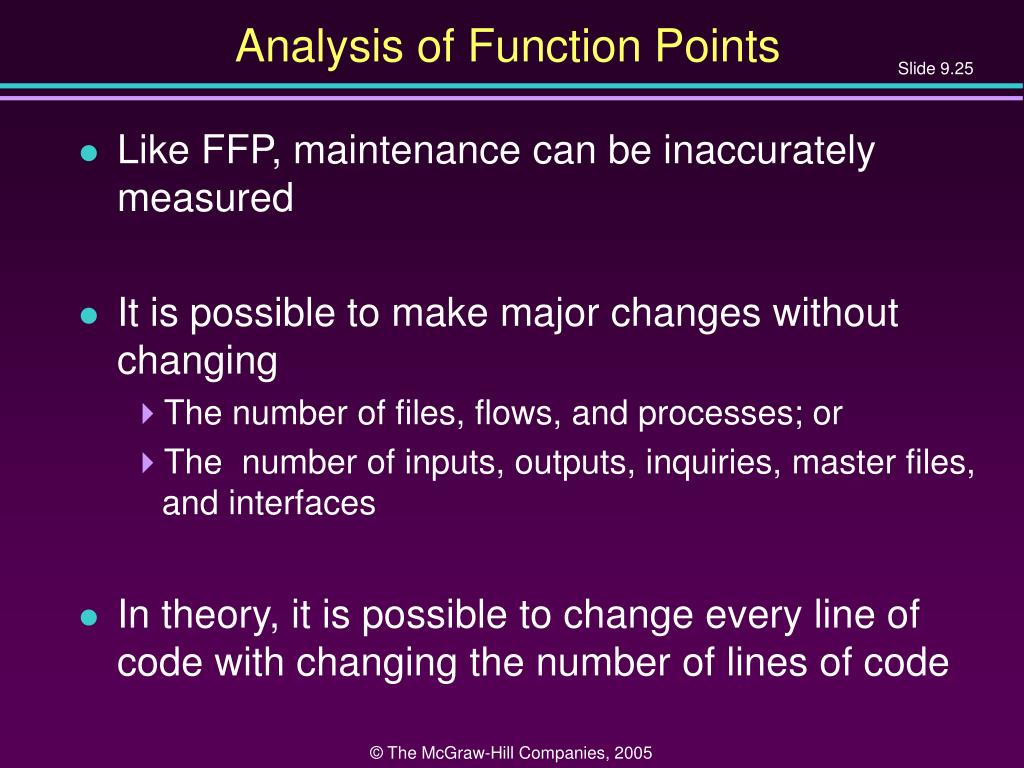 Analysis of Function Points

Slide 9.25

Like FFP, maintenance can be inaccurately measured

It is possible to make major changes without changing

The number of files, flows, and processes; or

The number of inputs, outputs, inquiries, master files, and interfaces

In theory, it is possible to change every line of code with changing the number of lines of code

© The McGraw-Hill Companies, 2005